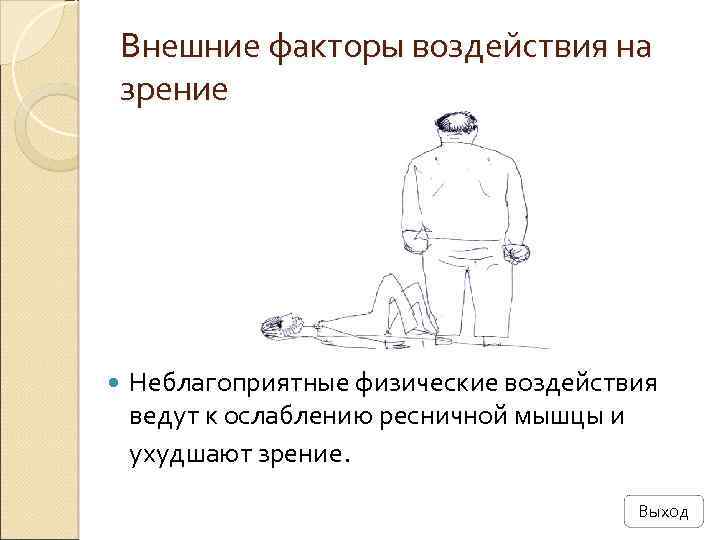 Внешние факторы воздействия на зрение

Неблагоприятные физические воздействия ведут к ослаблению ресничной мышцы и ухудшают зрение.

Выход